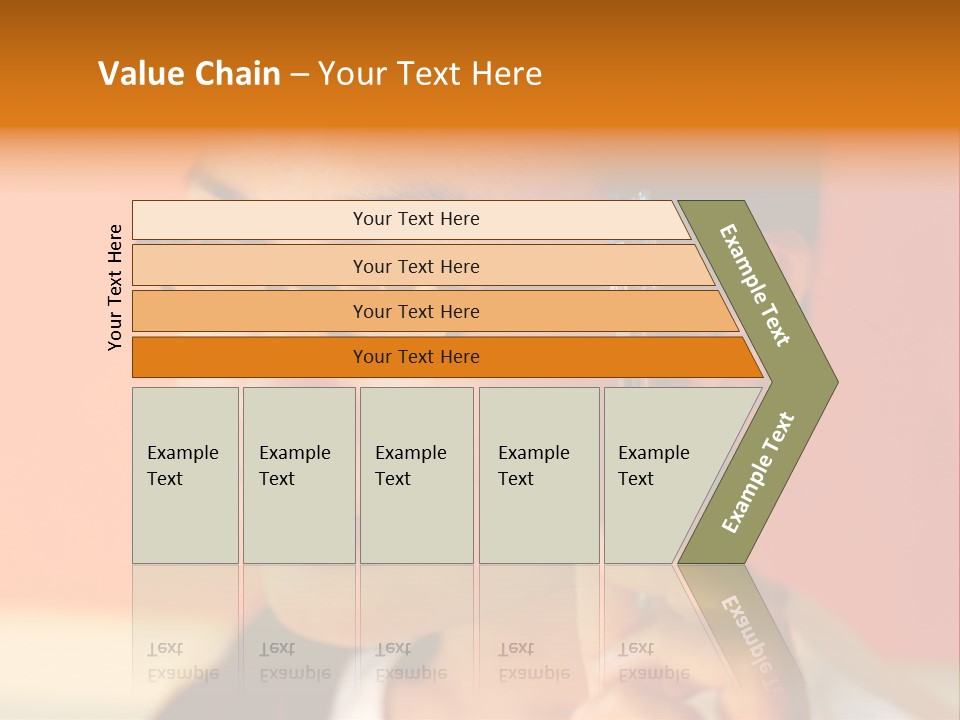 Value Chain – Your Text Here

Your Text Here

Your Text Here

Your Text Here

Your Text Here

Your Text Here

Example Text

Example Text

Example Text

Example Text

Example Text

Example Text

Example Text